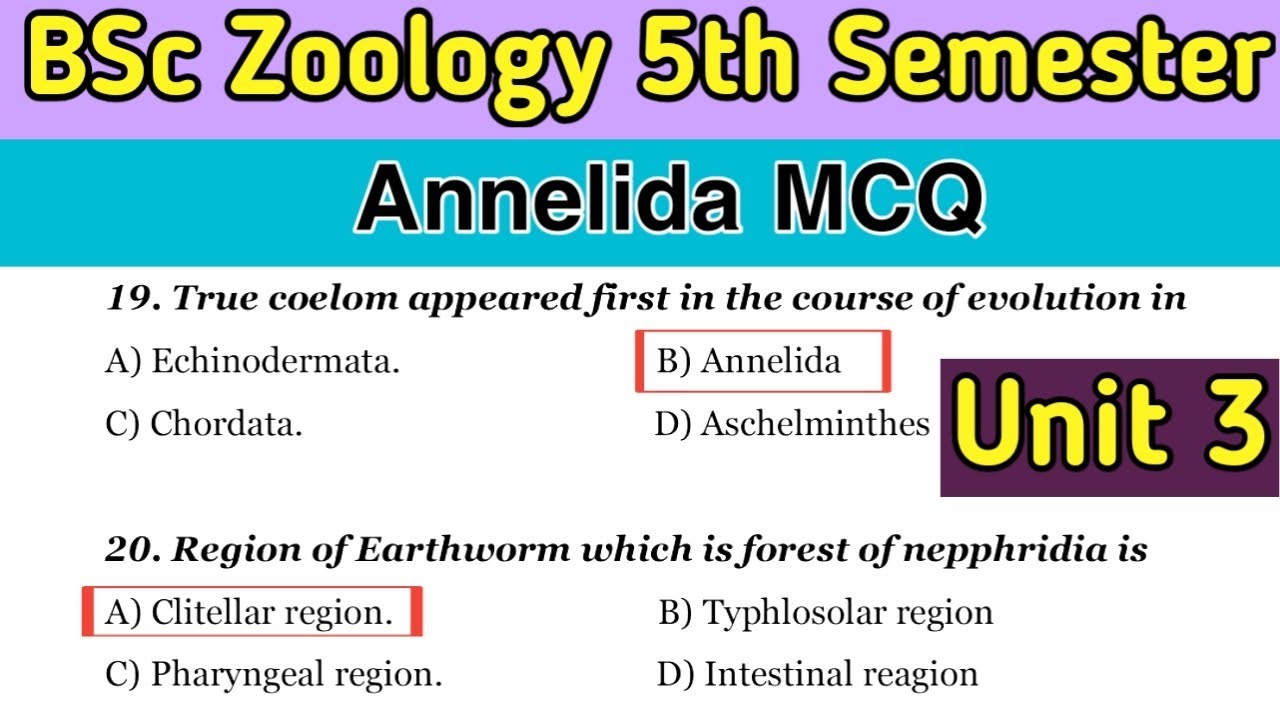 BSc Zoology 5th Semester

Annelida MCQ

19. True coelom appeared first in the course of evolution in

A) Echinodermata.

B) Annelida

C) Chordata.

D) Aschelminthes

Unit 3

20. Region of Earthworm which is forest of nepphridia is

A) Clitellar region.

B) Typhlosolar region

C) Pharyngeal region.

D) Intestinal reagion